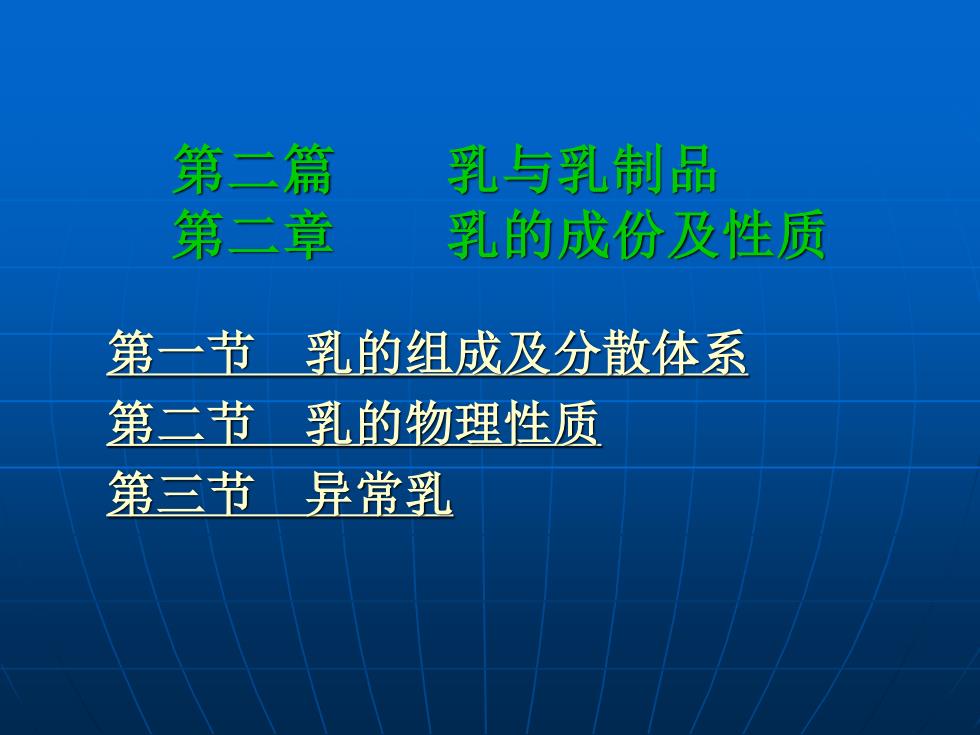 第二篇　　乳与乳制品
第二章　　乳的成份及性质

第一节　乳的组成及分散体系
第二节　乳的物理性质
第三节　异常乳